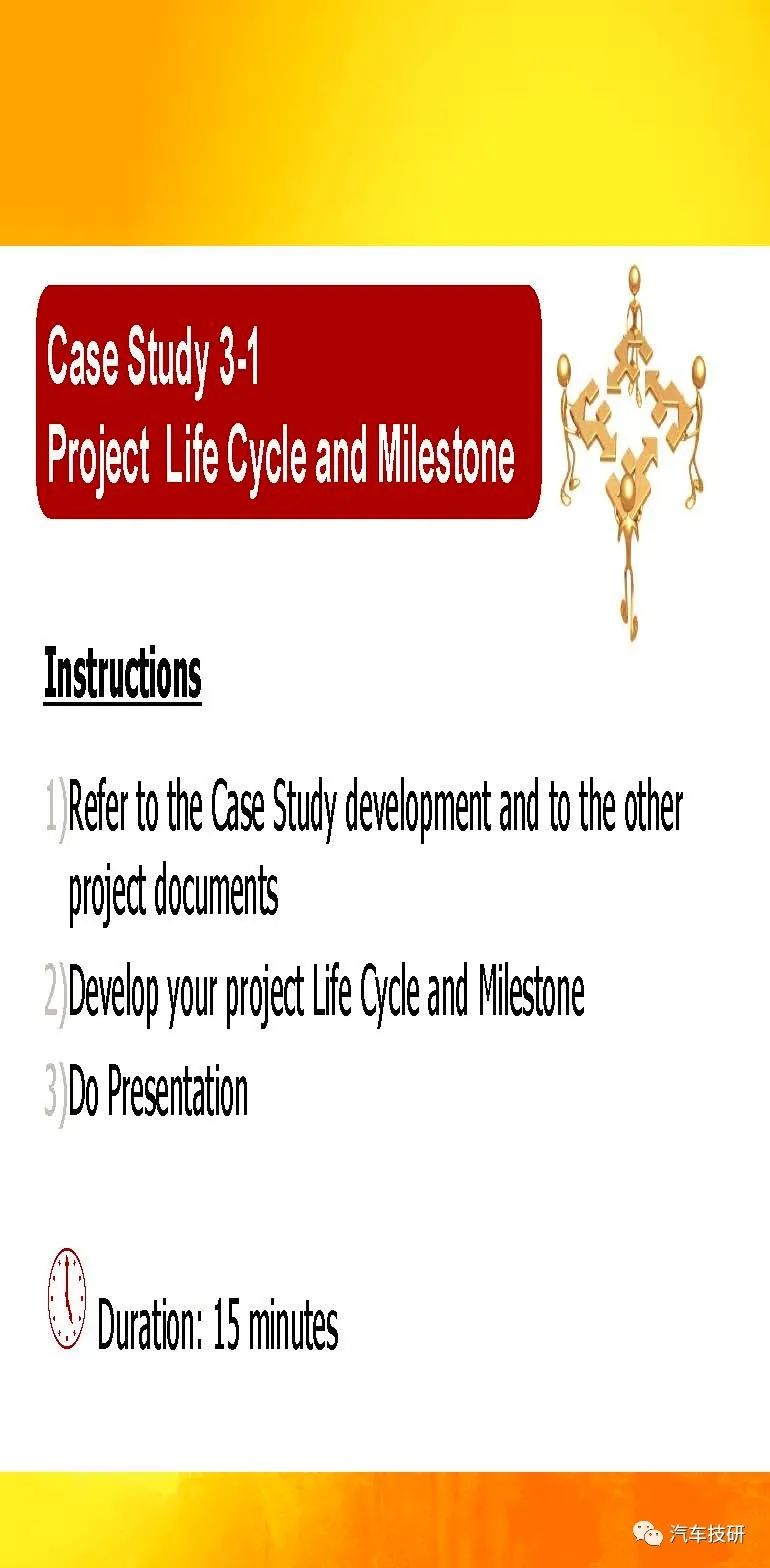 Case Study 3-1
Project  Life Cycle and Milestone

Instructions

1)Refer to the Case Study development and to the other project documents

2)Develop your project Life Cycle and Milestone

3)Do Presentation

Duration: 15 minutes

汽车技研